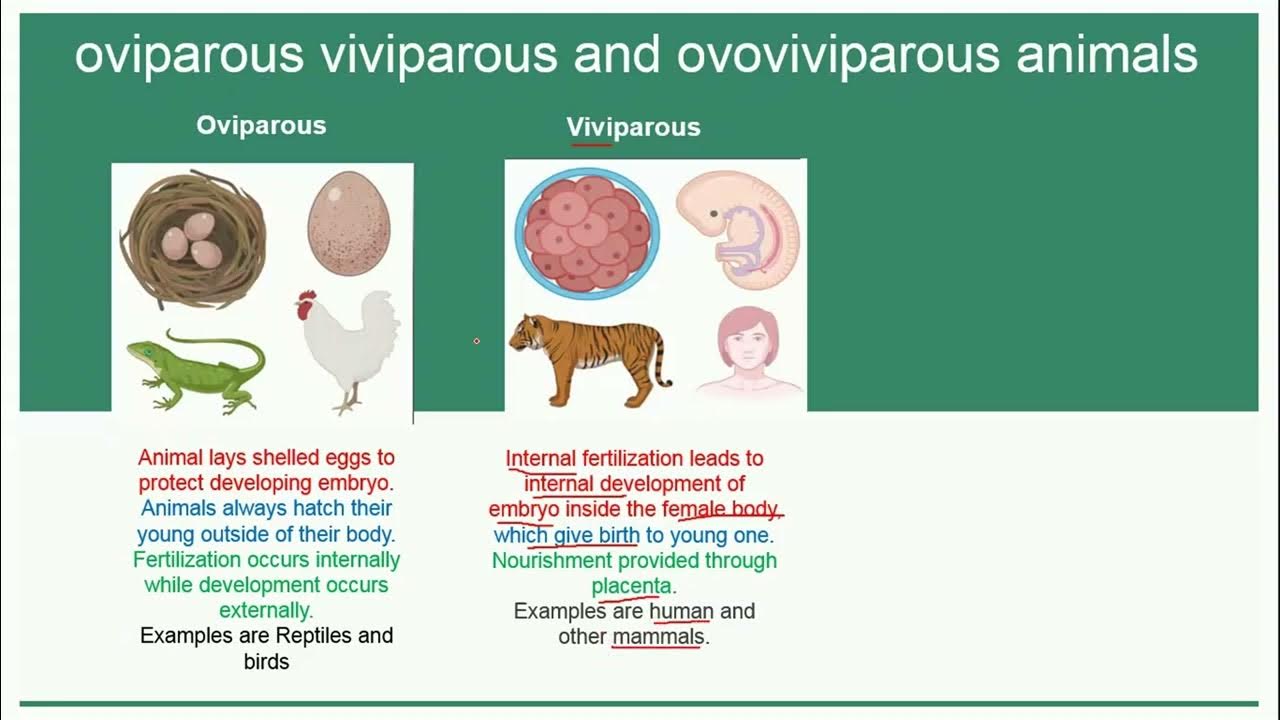 oviparous viviparous and ovoviviparous animals

Oviparous

Animal lays shelled eggs to protect developing embryo. Animals always hatch their young outside of their body. Fertilization occurs internally while development occurs externally. Examples are Reptiles and birds

Viviparous

Internal fertilization leads to internal development of embryo inside the female body, which give birth to young one. Nourishment provided through placenta. Examples are human and other mammals.